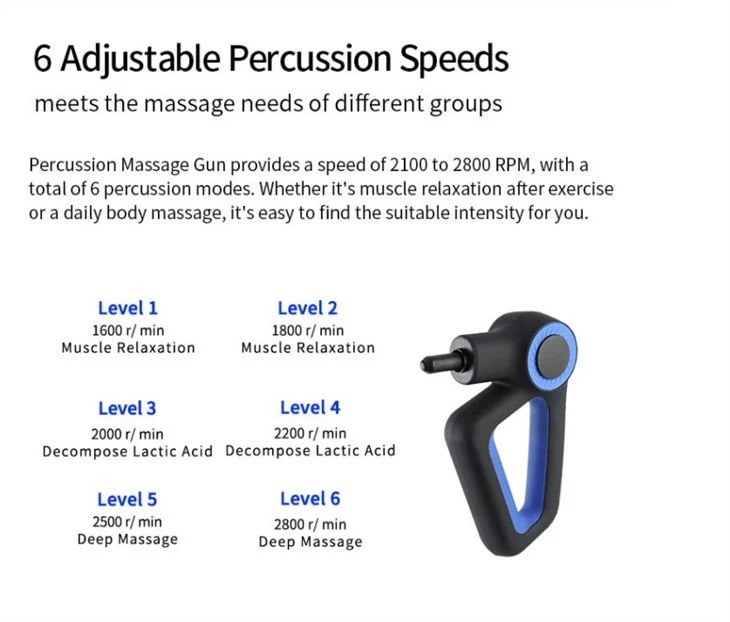 6 Adjustable Percussion Speeds

meets the massage needs of different groups

Percussion Massage Gun provides a speed of 2100 to 2800 RPM, with a total of 6 percussion modes. Whether it's muscle relaxation after exercise or a daily body massage, it's easy to find the suitable intensity for you.

Level 1
1600 r/ min
Muscle Relaxation

Level 2
1800 r/ min
Muscle Relaxation

Level 3
2000 r/ min
Decompose Lactic Acid

Level 4
2200 r/ min
Decompose Lactic Acid

Level 5
2500 r/ min
Deep Massage

Level 6
2800 r/ min
Deep Massage